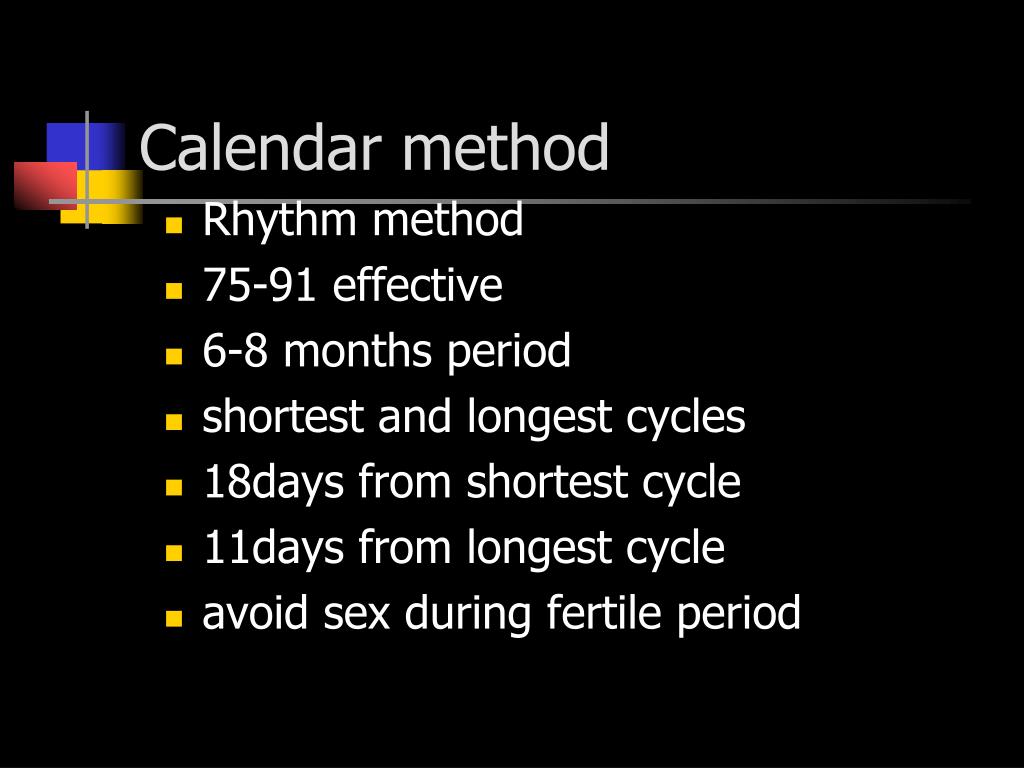 Calendar method

- Rhythm method
- 75-91 effective
- 6-8 months period
- shortest and longest cycles
- 18days from shortest cycle
- 11days from longest cycle
- avoid sex during fertile period